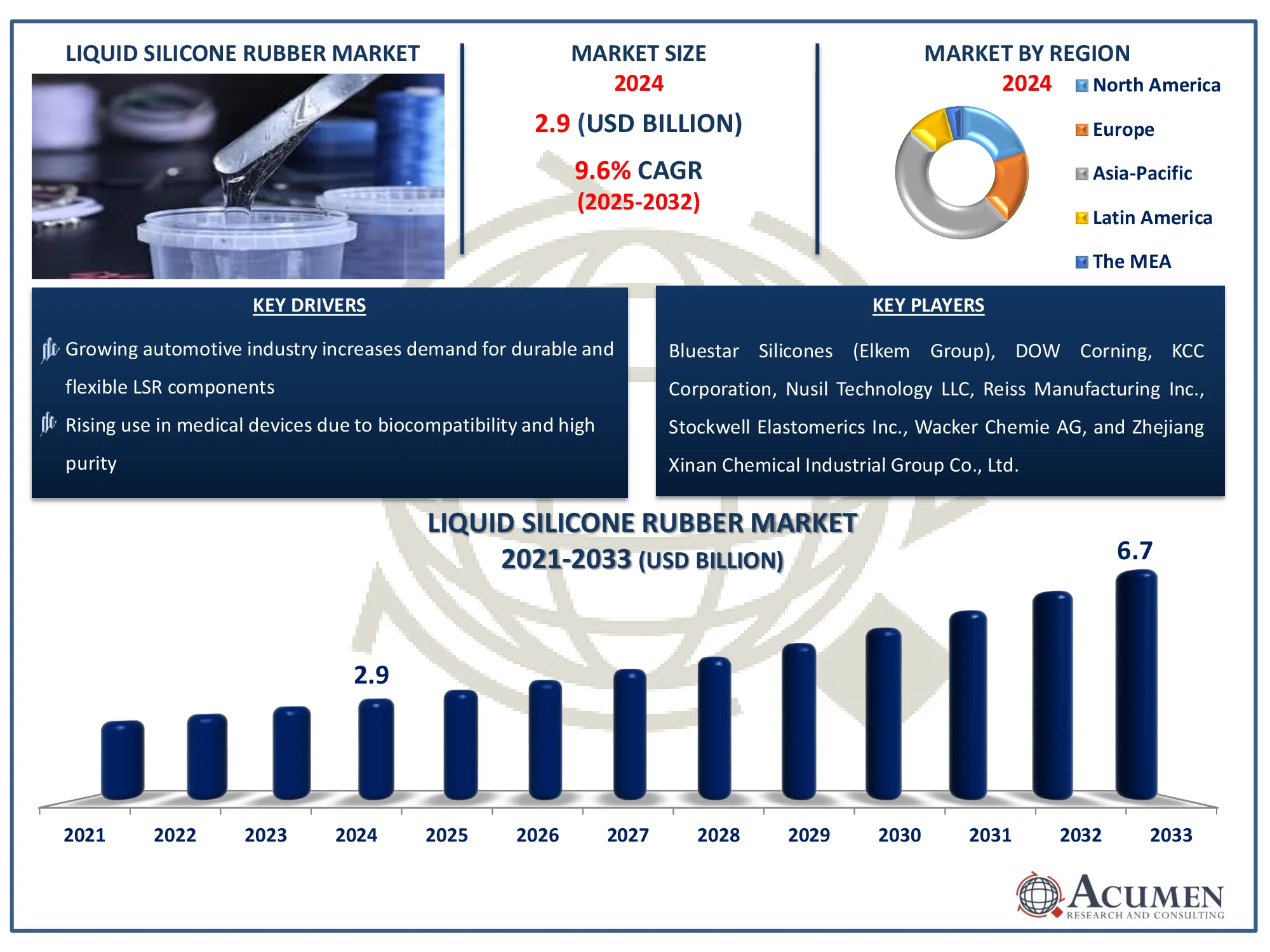 LIQUID SILICONE RUBBER MARKET

MARKET SIZE
2024
2.9 (USD BILLION)
9.6% CAGR
(2025-2032)

MARKET BY REGION
2024
North America
Europe
Asia-Pacific
Latin America
The MEA

KEY DRIVERS

Growing automotive industry increases demand for durable and flexible LSR components

Rising use in medical devices due to biocompatibility and high purity

KEY PLAYERS

Bluestar Silicones (Elkem Group), DOW Corning, KCC Corporation, Nusil Technology LLC, Reiss Manufacturing Inc., Stockwell Elastomerics Inc., Wacker Chemie AG, and Zhejiang Xinan Chemical Industrial Group Co., Ltd.

LIQUID SILICONE RUBBER MARKET
2021-2033 (USD BILLION)

2.9
6.7

2021 2022 2023 2024 2025 2026 2027 2028 2029 2030 2031 2032 2033

ACUMEN
RESEARCH AND CONSULTING